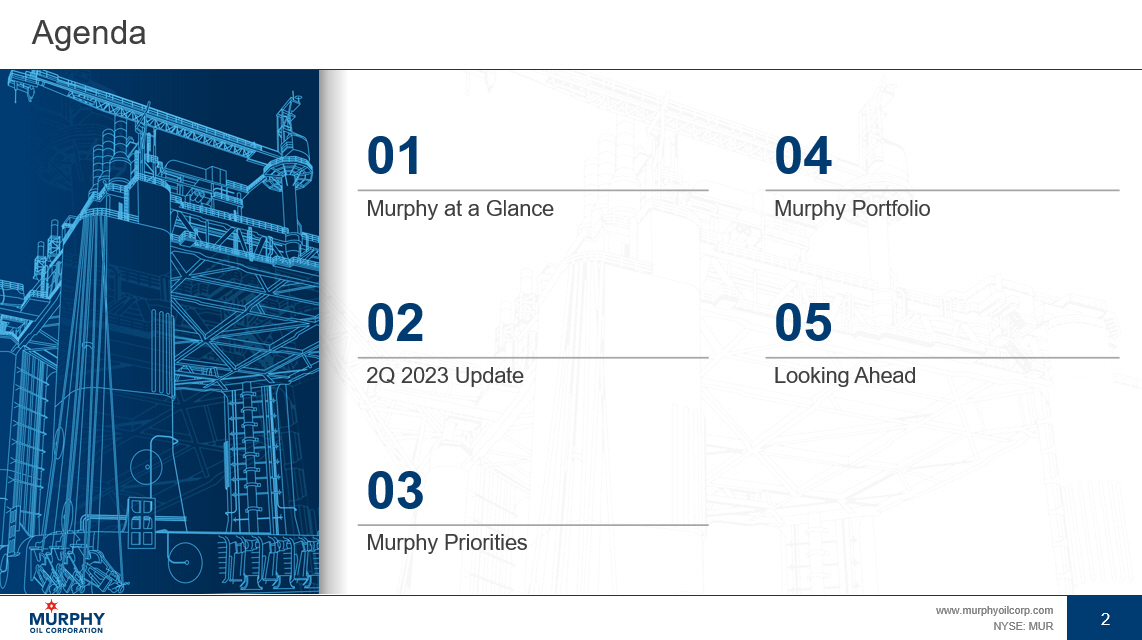 Agenda

01
Murphy at a Glance

02
2Q 2023 Update

03
Murphy Priorities

04
Murphy Portfolio

05
Looking Ahead

MURPHY
OIL CORPORATION

www.murphyoilcorp.com
NYSE: MUR

2